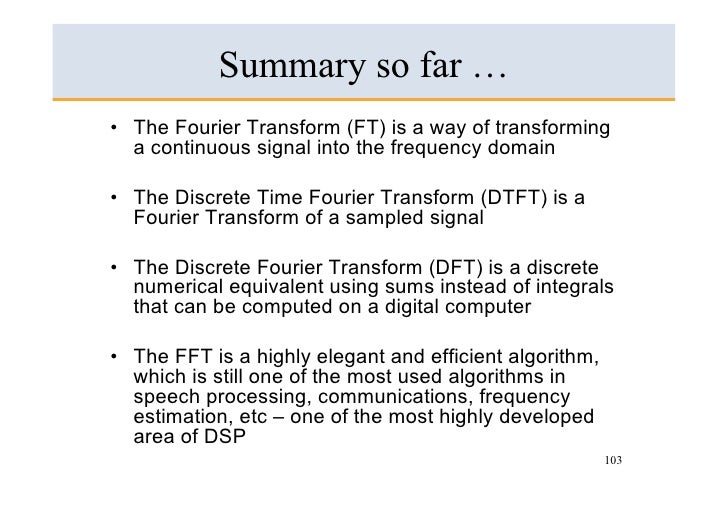 Summary so far …

• The Fourier Transform (FT) is a way of transforming a continuous signal into the frequency domain

• The Discrete Time Fourier Transform (DTFT) is a Fourier Transform of a sampled signal

• The Discrete Fourier Transform (DFT) is a discrete numerical equivalent using sums instead of integrals that can be computed on a digital computer

• The FFT is a highly elegant and efficient algorithm, which is still one of the most used algorithms in speech processing, communications, frequency estimation, etc – one of the most highly developed area of DSP

103